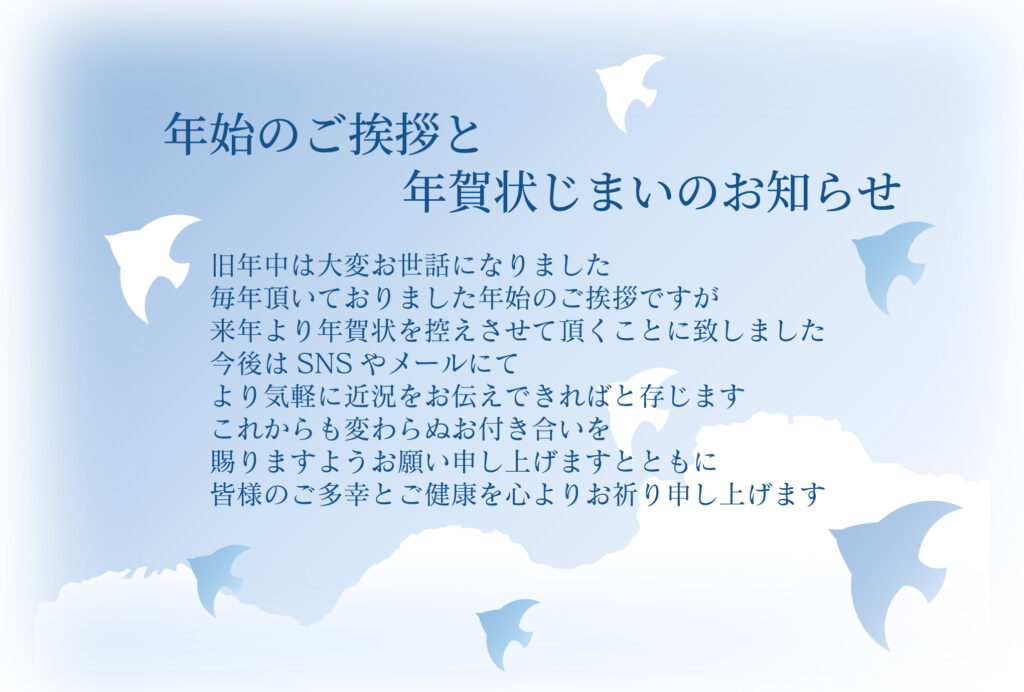 年始のご挨拶と
年賀状じまいのお知らせ

旧年中は大変お世話になりました
毎年頂いておりました年始のご挨拶ですが
来年より年賀状を控えさせて頂くことに致しました
今後は SNS やメールにて
より気軽に近況をお伝えできればと存じます
これからも変わらぬお付き合いを
賜りますようお願い申し上げますとともに
皆様のご多幸とご健康を心よりお祈り申し上げます